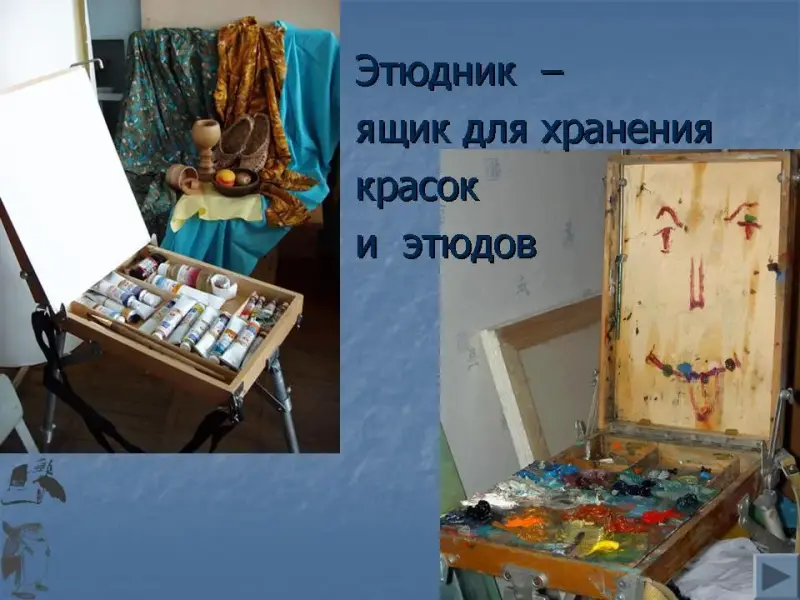 Этюдник –
ящик для хранения
красок
и этюдов